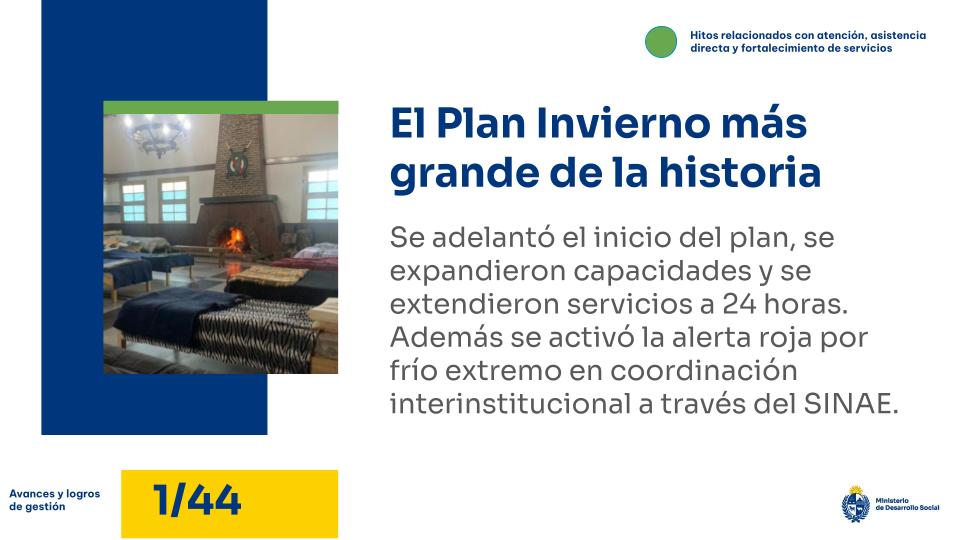 Hitos relacionados con atención, asistencia directa y fortalecimiento de servicios

El Plan Invierno más grande de la historia

Se adelantó el inicio del plan, se expandieron capacidades y se extendieron servicios a 24 horas. Además se activó la alerta roja por frío extremo en coordinación interinstitucional a través del SINAE.

Avances y logros de gestión

1/44

Ministerio de Desarrollo Social